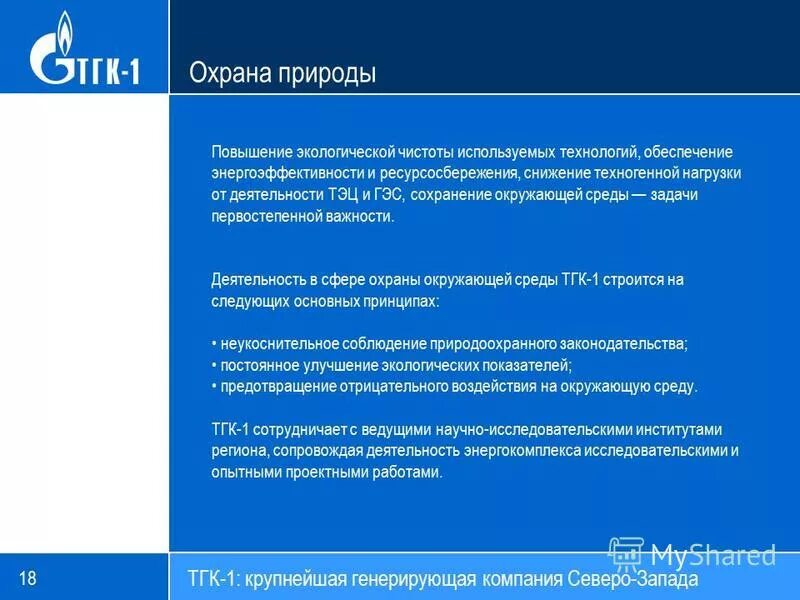 ТГК-1

Охрана природы

Повышение экологической чистоты используемых технологий, обеспечение энергоэффективности и ресурсосбережения, снижение техногенной нагрузки от деятельности ТЭЦ и ГЭС, сохранение окружающей среды — задачи первостепенной важности.

Деятельность в сфере охраны окружающей среды ТГК-1 строится на следующих основных принципах:

• неукоснительное соблюдение природоохранного законодательства;
• постоянное улучшение экологических показателей;
• предотвращение отрицательного воздействия на окружающую среду.

ТГК-1 сотрудничает с ведущими научно-исследовательскими институтами региона, сопровождая деятельность энергокомплекса исследовательскими и опытными проектными работами.

MyShared

18

ТГК-1: крупнейшая генерирующая компания Северо-Запада